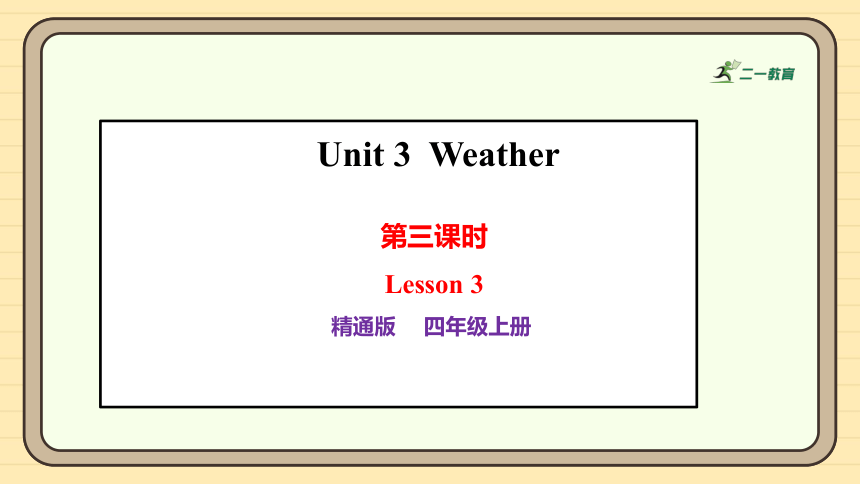 二一教育

Unit 3 Weather

第三课时

Lesson 3

精通版 四年级上册